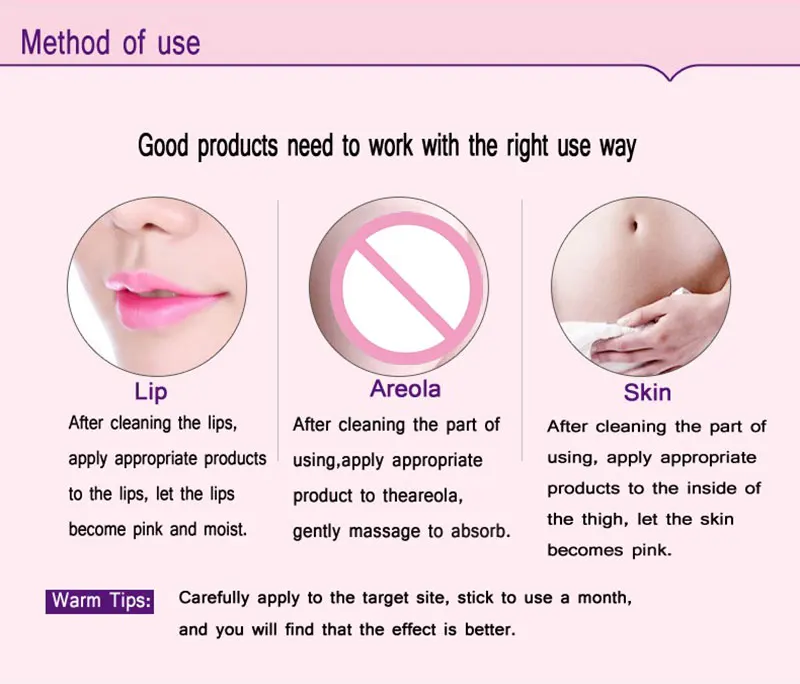 Method of use

Good products need to work with the right use way

Lip
After cleaning the lips, apply appropriate products to the lips, let the lips become pink and moist.

Areola
After cleaning the part of using,apply appropriate product to theareola, gently massage to absorb.

Skin
After cleaning the part of using, apply appropriate products to the inside of the thigh, let the skin becomes pink.

Warm Tips: Carefully apply to the target site, stick to use a month, and you will find that the effect is better.